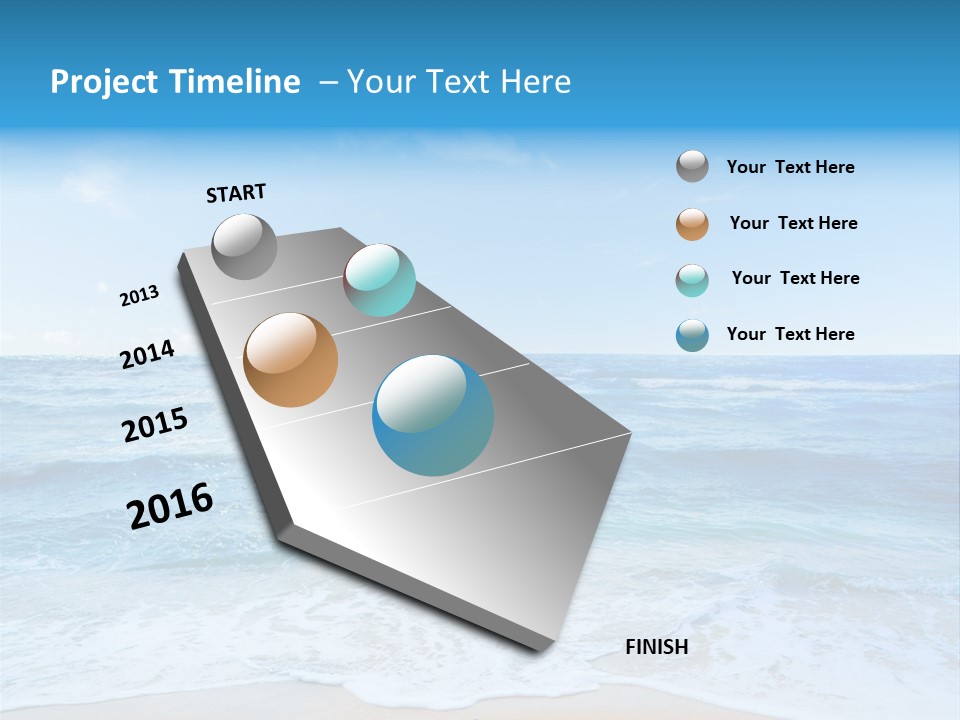 Project Timeline – Your Text Here

START

2013

2014

2015

2016

FINISH

Your Text Here

Your Text Here

Your Text Here

Your Text Here